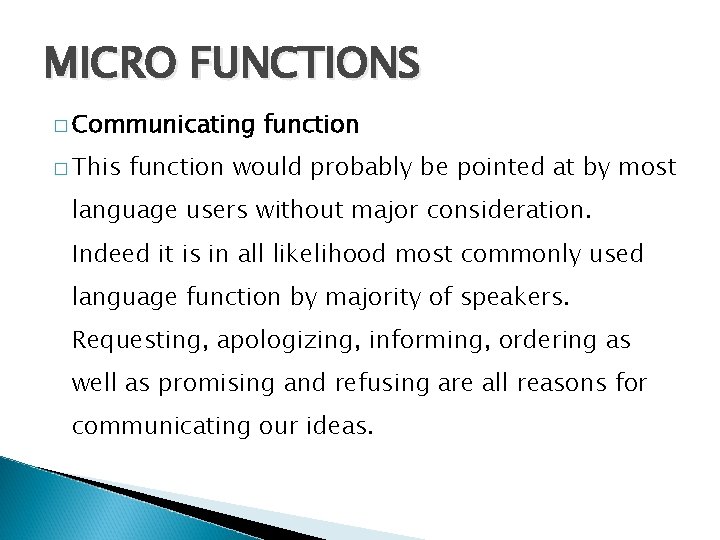 MICRO FUNCTIONS

□ Communicating function

□ This function would probably be pointed at by most language users without major consideration. Indeed it is in all likelihood most commonly used language function by majority of speakers. Requesting, apologizing, informing, ordering as well as promising and refusing are all reasons for communicating our ideas.